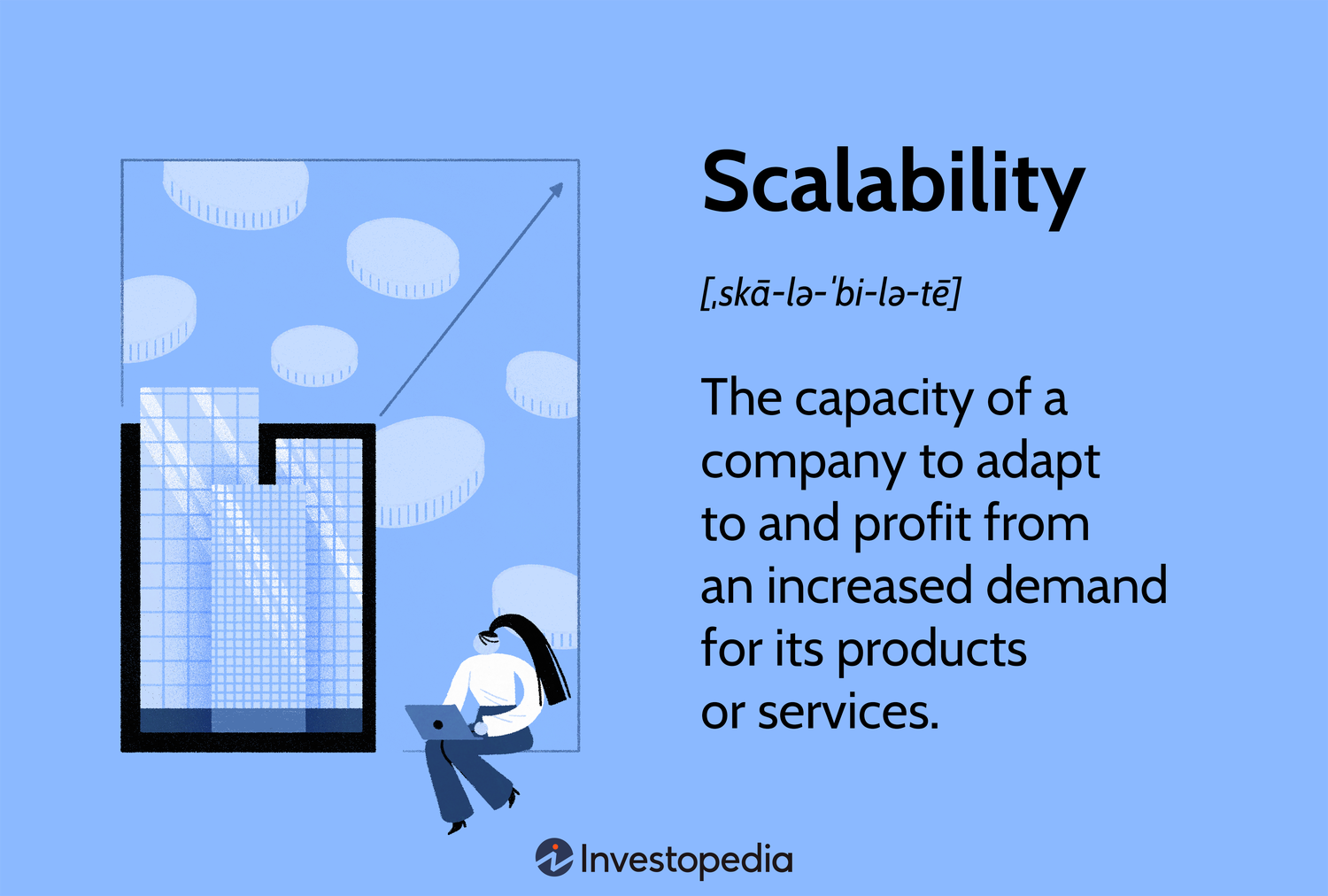 Scalability

[ˌskā-lə-ˈbi-lə-tē]

The capacity of a company to adapt to and profit from an increased demand for its products or services.

Investopedia